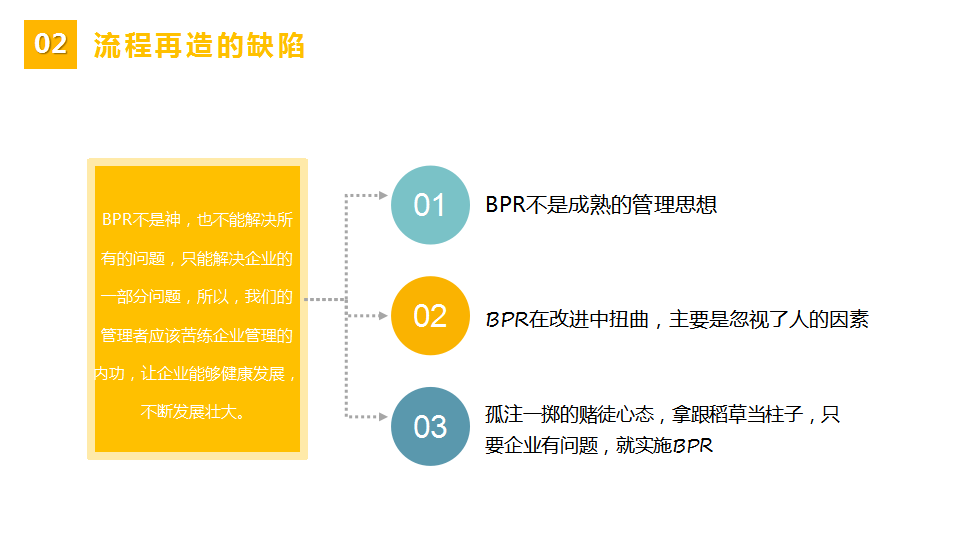 02 流程再造的缺陷

BPR不是神，也不能解决所有的问题，只能解决企业的一部分问题，所以，我们的管理者应该苦练企业管理的内功，让企业能够健康发展，不断发展壮大。

01 BPR不是成熟的管理思想

02 BPR在改进中扭曲，主要是忽视了人的因素

03 孤注一掷的赌徒心态，拿跟稻草当柱子，只要企业有问题，就实施BPR